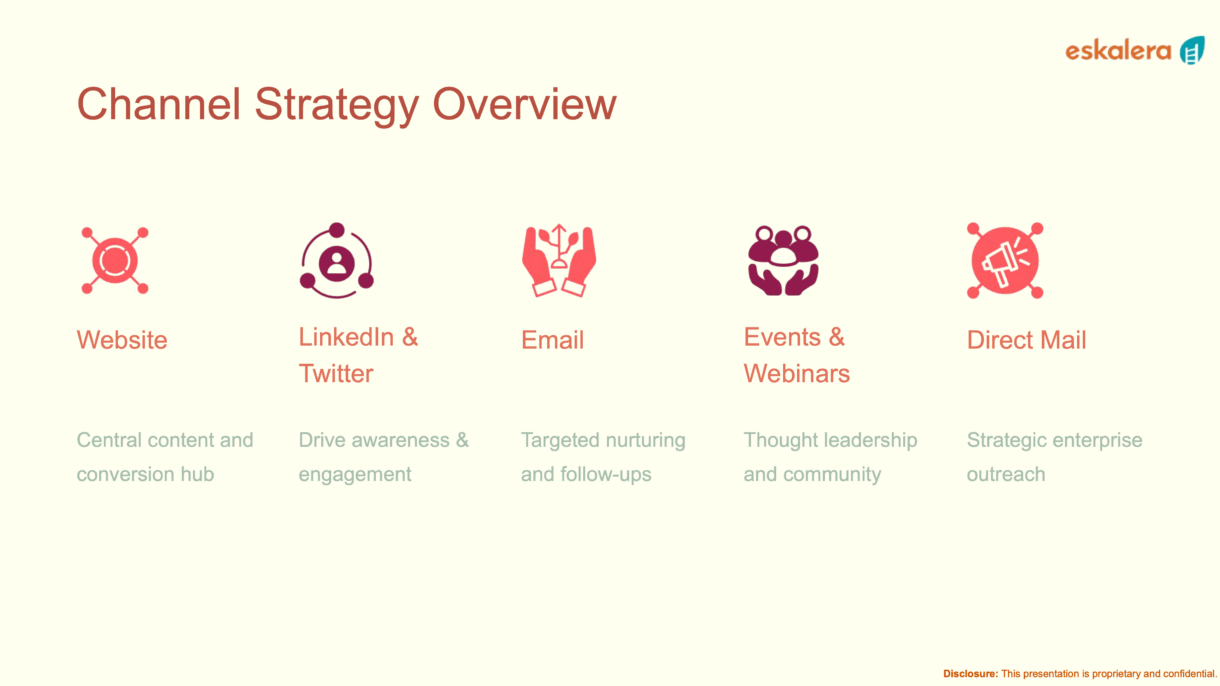 eskalera

Channel Strategy Overview

Website

Central content and conversion hub

LinkedIn & Twitter

Drive awareness & engagement

Email

Targeted nurturing and follow-ups

Events & Webinars

Thought leadership and community

Direct Mail

Strategic enterprise outreach

Disclosure: This presentation is proprietary and confidential.